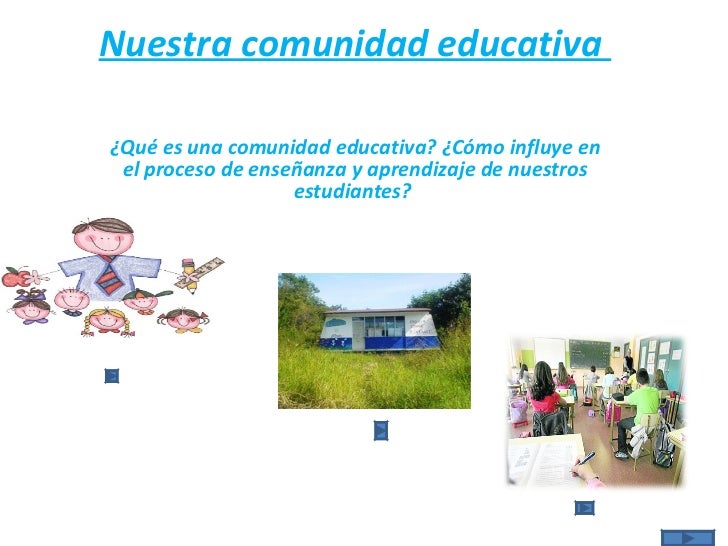 Nuestra comunidad educativa

¿Qué es una comunidad educativa? ¿Cómo influye en el proceso de enseñanza y aprendizaje de nuestros estudiantes?